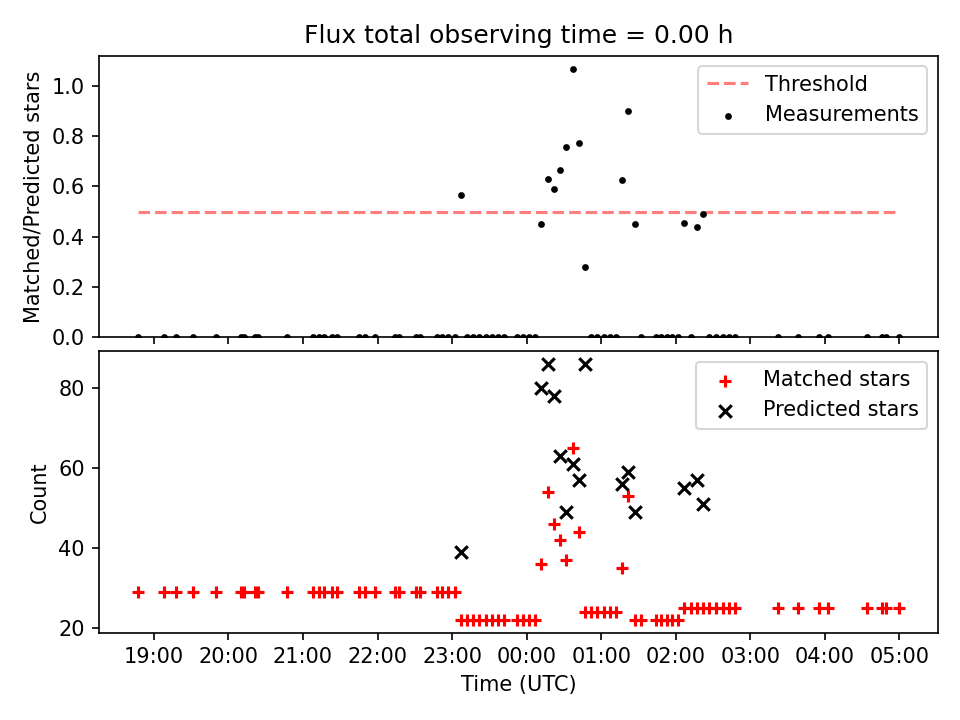 Flux total observing time = 0.00 h

Matched/Predicted stars

1.0
0.8
0.6
0.4
0.2
0.0

Threshold
Measurements

Count

80
60
40
20

Matched stars
Predicted stars

19:00 20:00 21:00 22:00 23:00 00:00 01:00 02:00 03:00 04:00 05:00

Time (UTC)